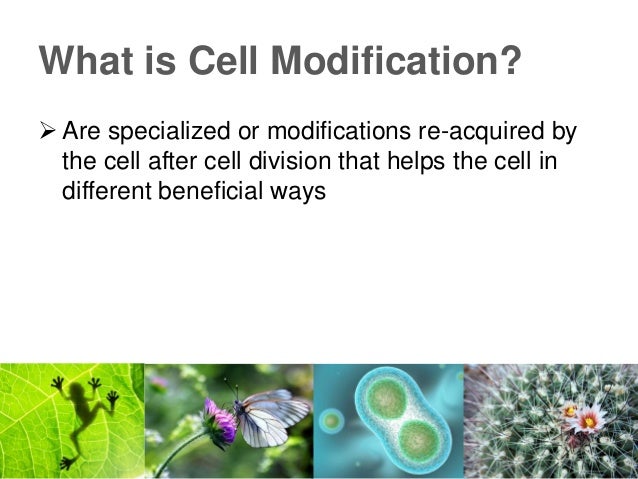 What is Cell Modification?

➢ Are specialized or modifications re-acquired by the cell after cell division that helps the cell in different beneficial ways